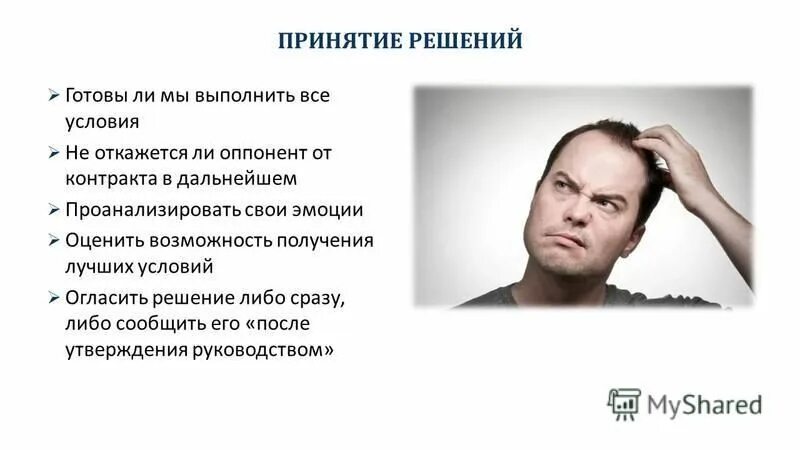 ПРИНЯТИЕ РЕШЕНИЙ

➢ Готовы ли мы выполнить все условия

➢ Не откажется ли оппонент от контракта в дальнейшем

➢ Проанализировать свои эмоции

➢ Оценить возможность получения лучших условий

➢ Огласить решение либо сразу, либо сообщить его «после утверждения руководством»

MyShared